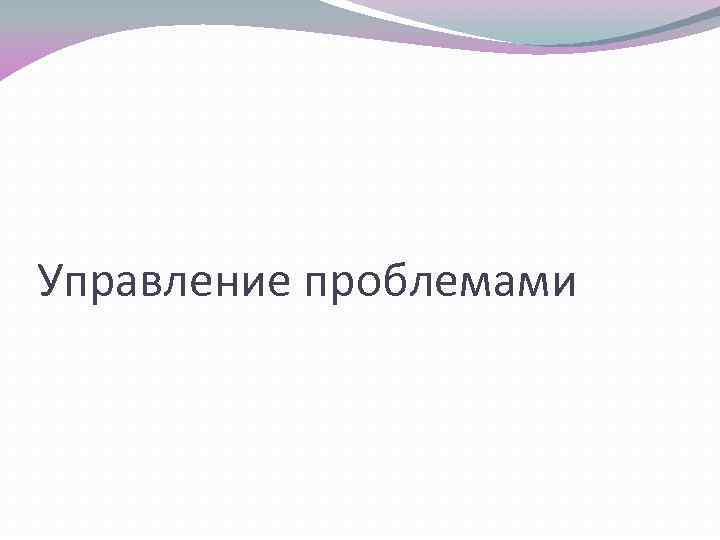 Управление проблемами